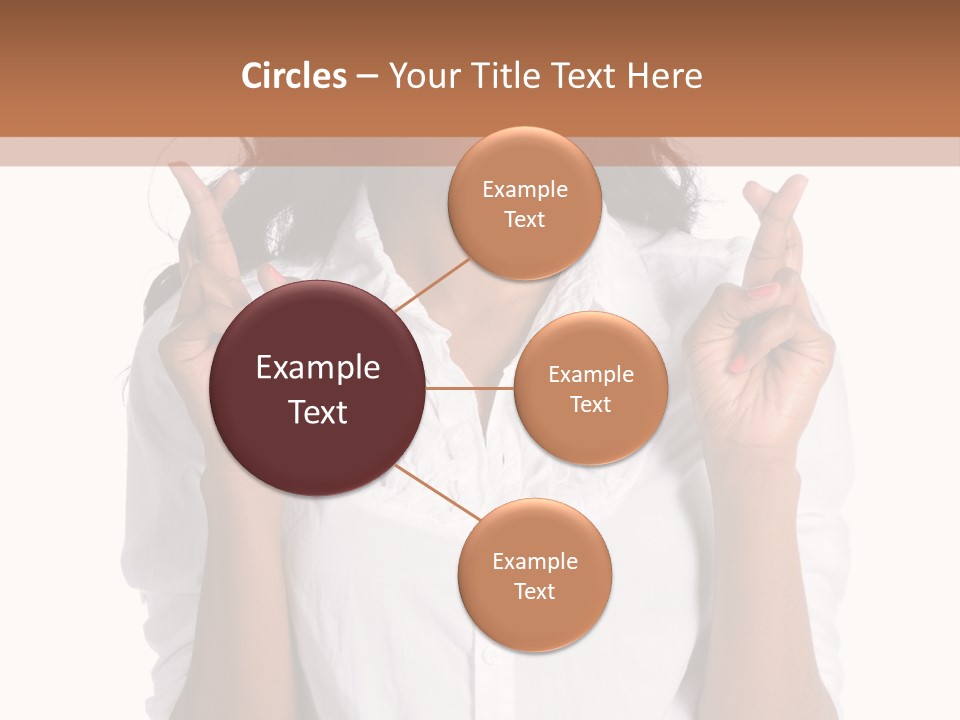 Circles – Your Title Text Here

Example Text

Example Text

Example Text

Example Text